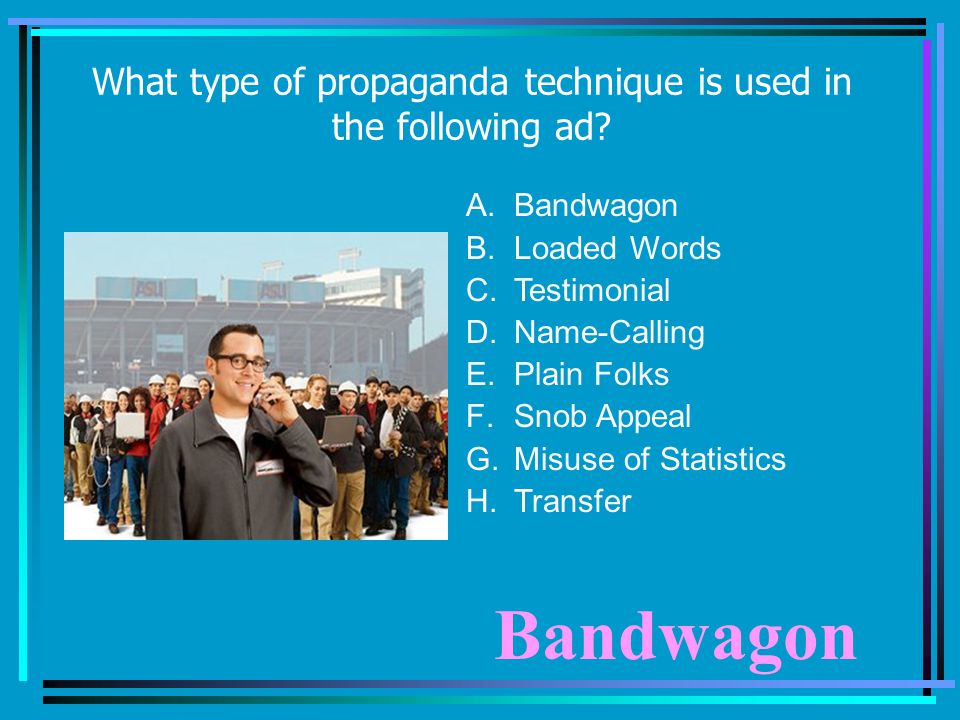 What type of propaganda technique is used in the following ad?

ASU
ASU

A. Bandwagon
B. Loaded Words
C. Testimonial
D. Name-Calling
E. Plain Folks
F. Snob Appeal
G. Misuse of Statistics
H. Transfer

Bandwagon